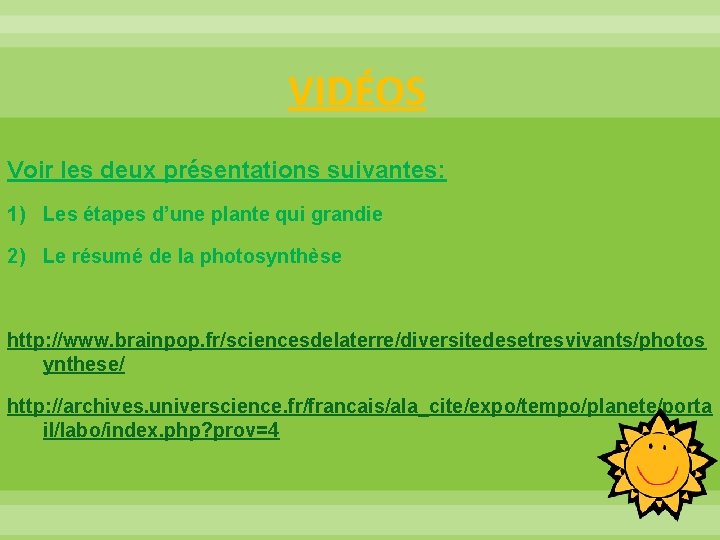 VIDÉOS

Voir les deux présentations suivantes:

1) Les étapes d’une plante qui grandie

2) Le résumé de la photosynthèse

http://www.brainpop.fr/sciencesdelaterre/diversitedesetresvivants/photosynthese/

http://archives.universcience.fr/francais/ala_cite/expo/tempo/planete/portail/labo/index.php?prov=4